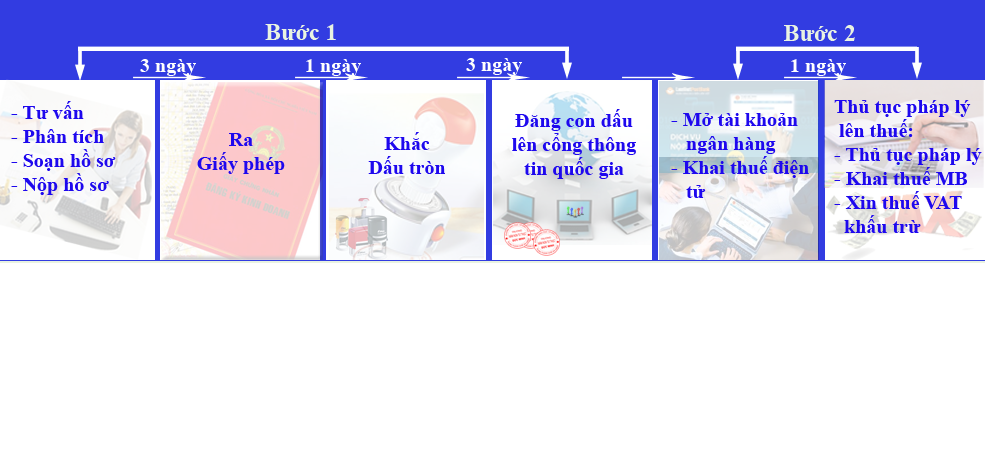 Bước 1

Bước 2

3 ngày

1 ngày

3 ngày

1 ngày

- Tư vấn
- Phân tích
- Soạn hồ sơ
- Nộp hồ sơ

Ra
Giấy phép

Khắc
Dấu tròn

Đăng con dấu lên cổng thông tin quốc gia

- Mở tài khoản ngân hàng
- Khai thuế điện tử

Thủ tục pháp lý lên thuế:
- Thủ tục pháp lý
- Khai thuế MB
- Xin thuế VAT khấu trừ